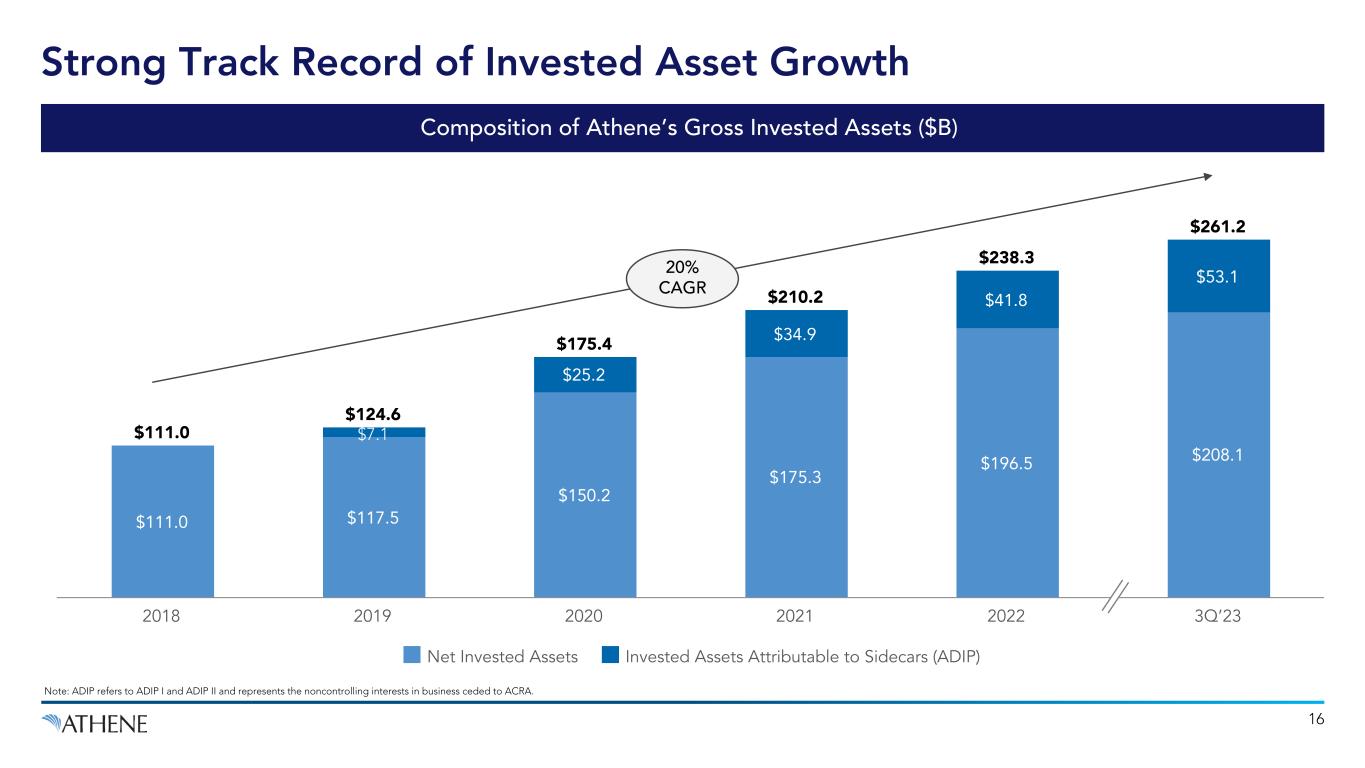 Strong Track Record of Invested Asset Growth

Composition of Athene's Gross Invested Assets ($B)

20% CAGR

$111.0
$111.0

$124.6
$7.1
$117.5

$175.4
$25.2
$150.2

$210.2
$34.9
$175.3

$238.3
$41.8
$196.5

$261.2
$53.1
$208.1

2018 2019 2020 2021 2022 3Q'23

Net Invested Assets Invested Assets Attributable to Sidecars (ADIP)

Note: ADIP refers to ADIP I and ADIP II and represents the noncontrolling interests in business ceded to ACRA.

ATHENE

16